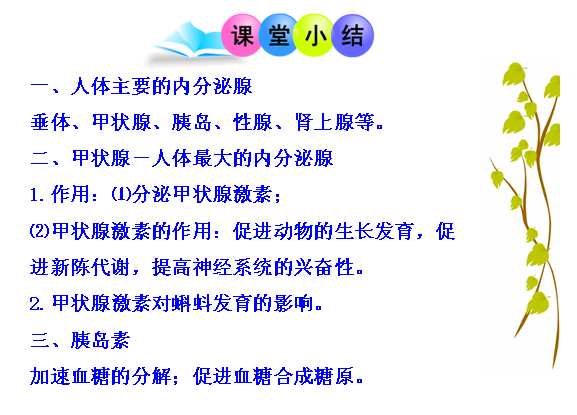 课堂小结

一、人体主要的内分泌腺

垂体、甲状腺、胰岛、性腺、肾上腺等。

二、甲状腺－人体最大的内分泌腺

1. 作用：⑴分泌甲状腺激素；

⑵甲状腺激素的作用：促进动物的生长发育，促进新陈代谢，提高神经系统的兴奋性。

2. 甲状腺激素对蝌蚪发育的影响。

三、胰岛素

加速血糖的分解；促进血糖合成糖原。